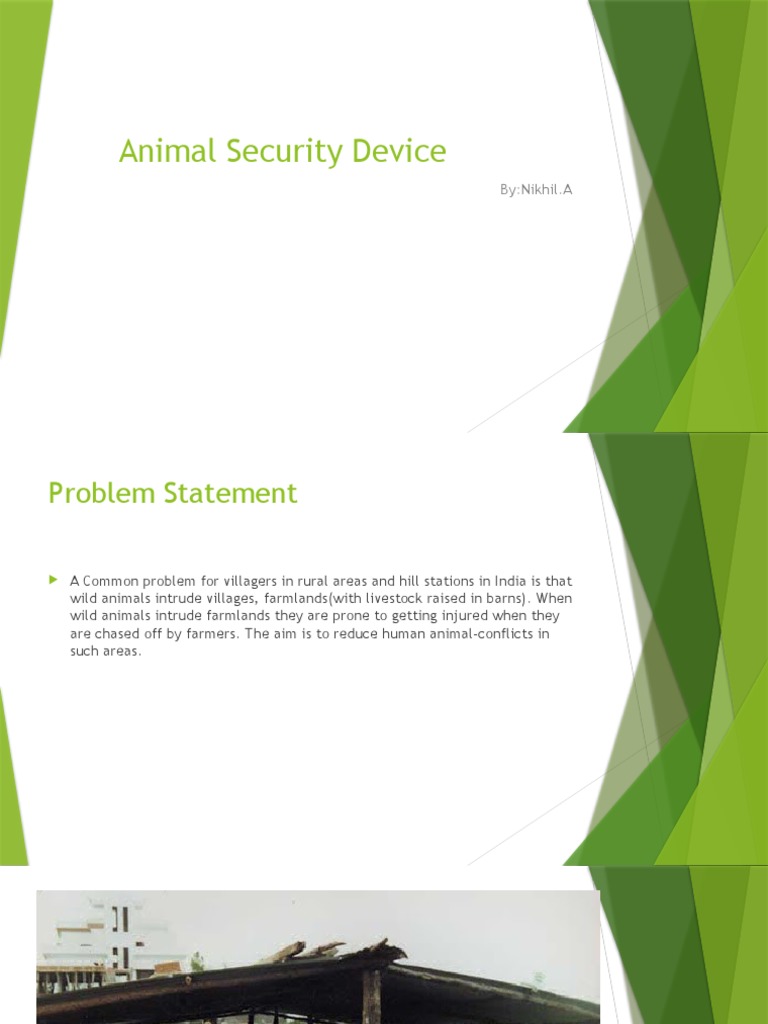 Animal Security Device

By:Nikhil.A

Problem Statement

A Common problem for villagers in rural areas and hill stations in India is that wild animals intrude villages, farmlands(with livestock raised in barns). When wild animals intrude farmlands they are prone to getting injured when they are chased off by farmers. The aim is to reduce human animal-conflicts in such areas.